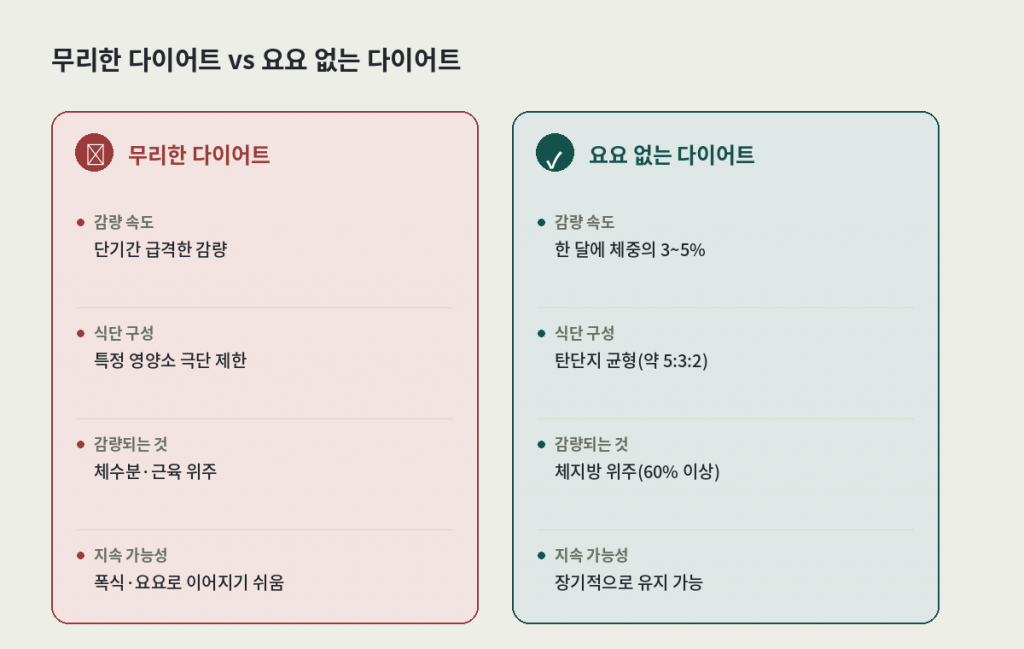 무리한 다이어트 vs 요요 없는 다이어트

무리한 다이어트

감량 속도
단기간 급격한 감량

식단 구성
특정 영양소 극단 제한

감량되는 것
체수분·근육 위주

지속 가능성
폭식·요요로 이어지기 쉬움

요요 없는 다이어트

감량 속도
한 달에 체중의 3~5%

식단 구성
탄단지 균형(약 5:3:2)

감량되는 것
체지방 위주(60% 이상)

지속 가능성
장기적으로 유지 가능